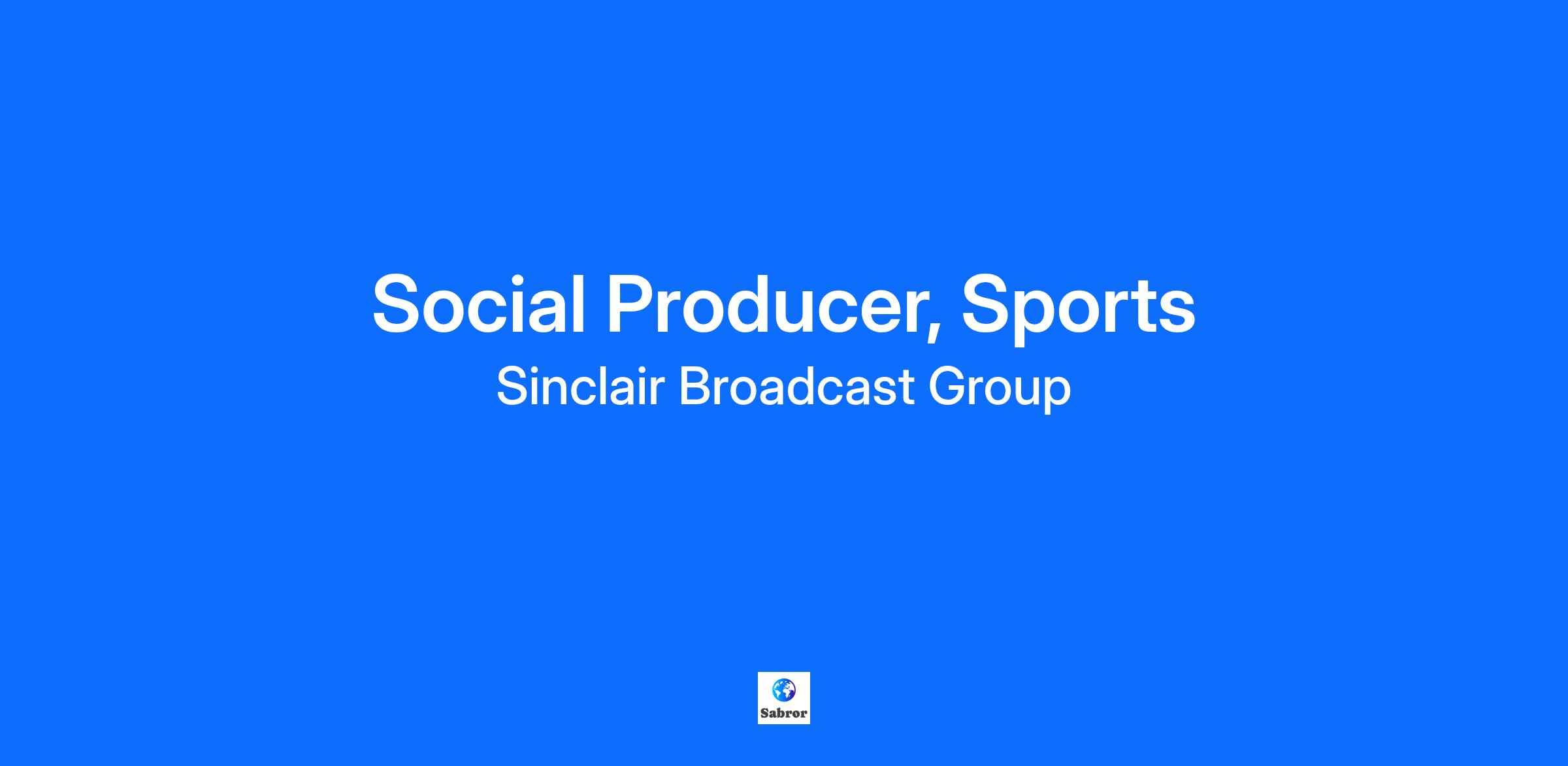 Social Producer, Sports

Sinclair Broadcast Group

Sabror